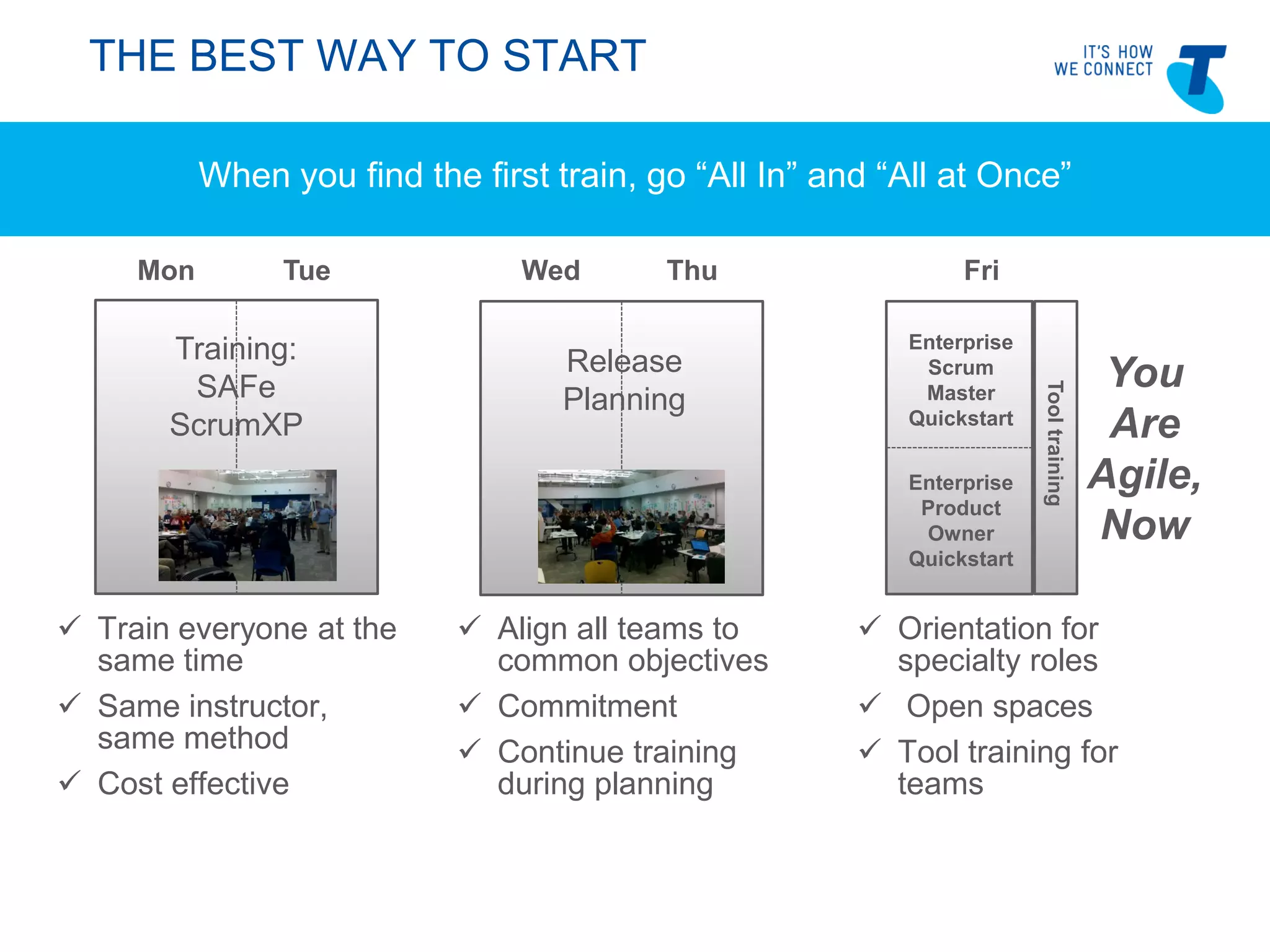 THE BEST WAY TO START

IT'S HOW WE CONNECT

When you find the first train, go “All In” and “All at Once”

Mon Tue

Training:
SAFe
ScrumXP

✓ Train everyone at the same time
✓ Same instructor, same method
✓ Cost effective

Wed Thu

Release Planning

✓ Align all teams to common objectives
✓ Commitment
✓ Continue training during planning

Fri

Enterprise Scrum Master Quickstart

Enterprise Product Owner Quickstart

Tool training

You Are Agile, Now

✓ Orientation for specialty roles
✓ Open spaces
✓ Tool training for teams